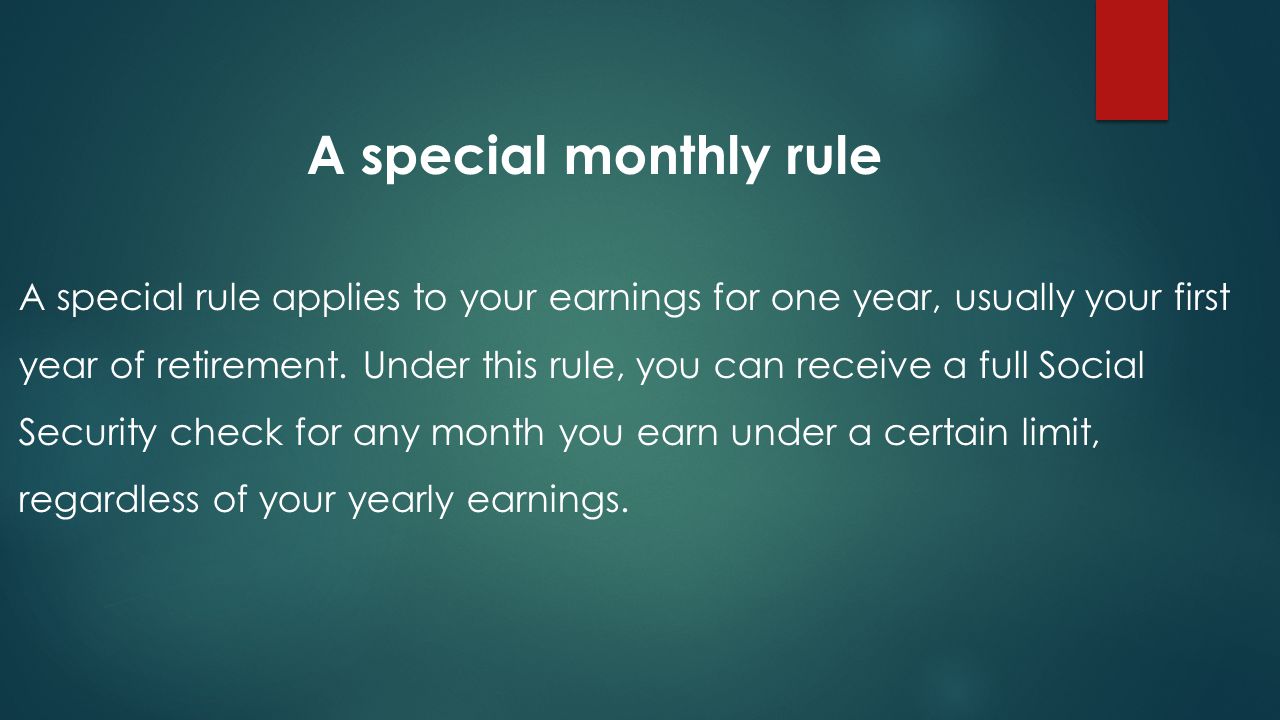 A special monthly rule

A special rule applies to your earnings for one year, usually your first year of retirement. Under this rule, you can receive a full Social Security check for any month you earn under a certain limit, regardless of your yearly earnings.